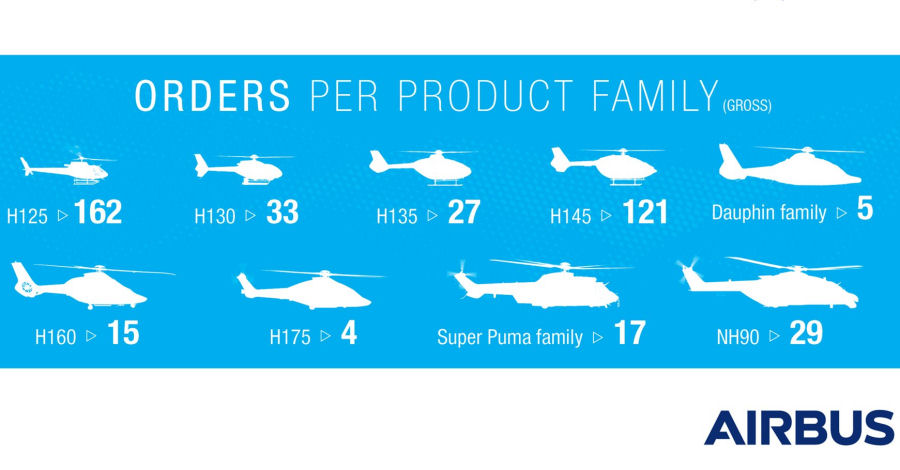 ORDERS PER PRODUCT FAMILY (GROSS)

H125 ▷ 162

H130 ▷ 33

H135 ▷ 27

H145 ▷ 121

Dauphin family ▷ 5

H160 ▷ 15

H175 ▷ 4

Super Puma family ▷ 17

NH90 ▷ 29

AIRBUS